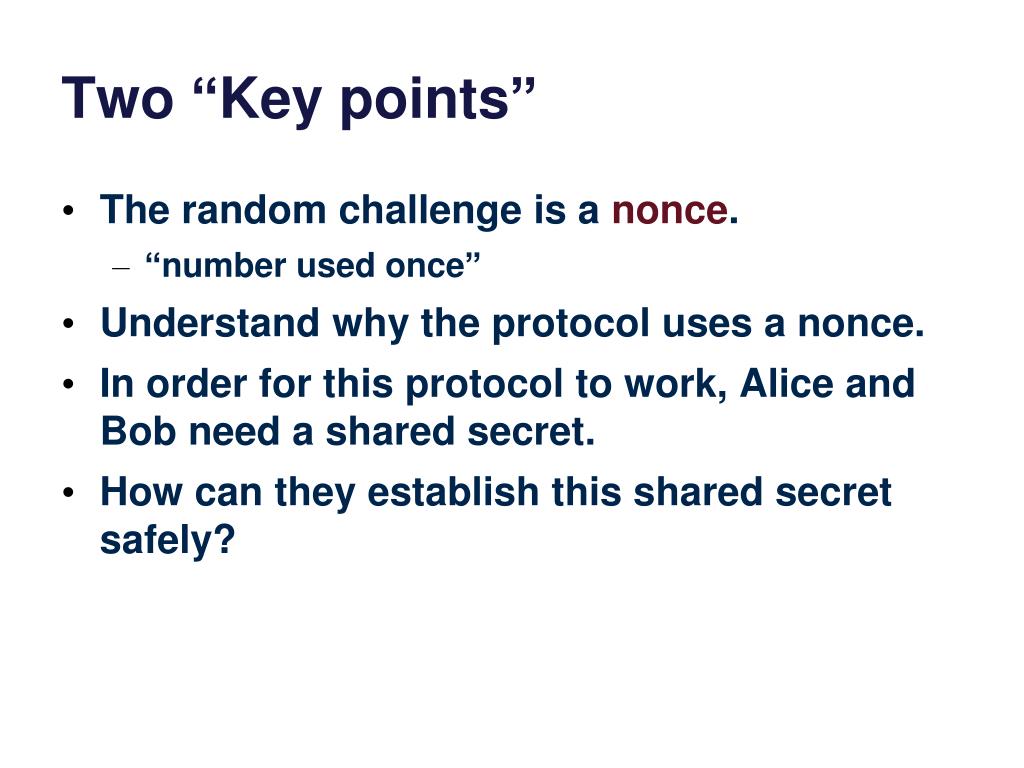 Two “Key points”

• The random challenge is a nonce.
  – “number used once”
• Understand why the protocol uses a nonce.
• In order for this protocol to work, Alice and Bob need a shared secret.
• How can they establish this shared secret safely?